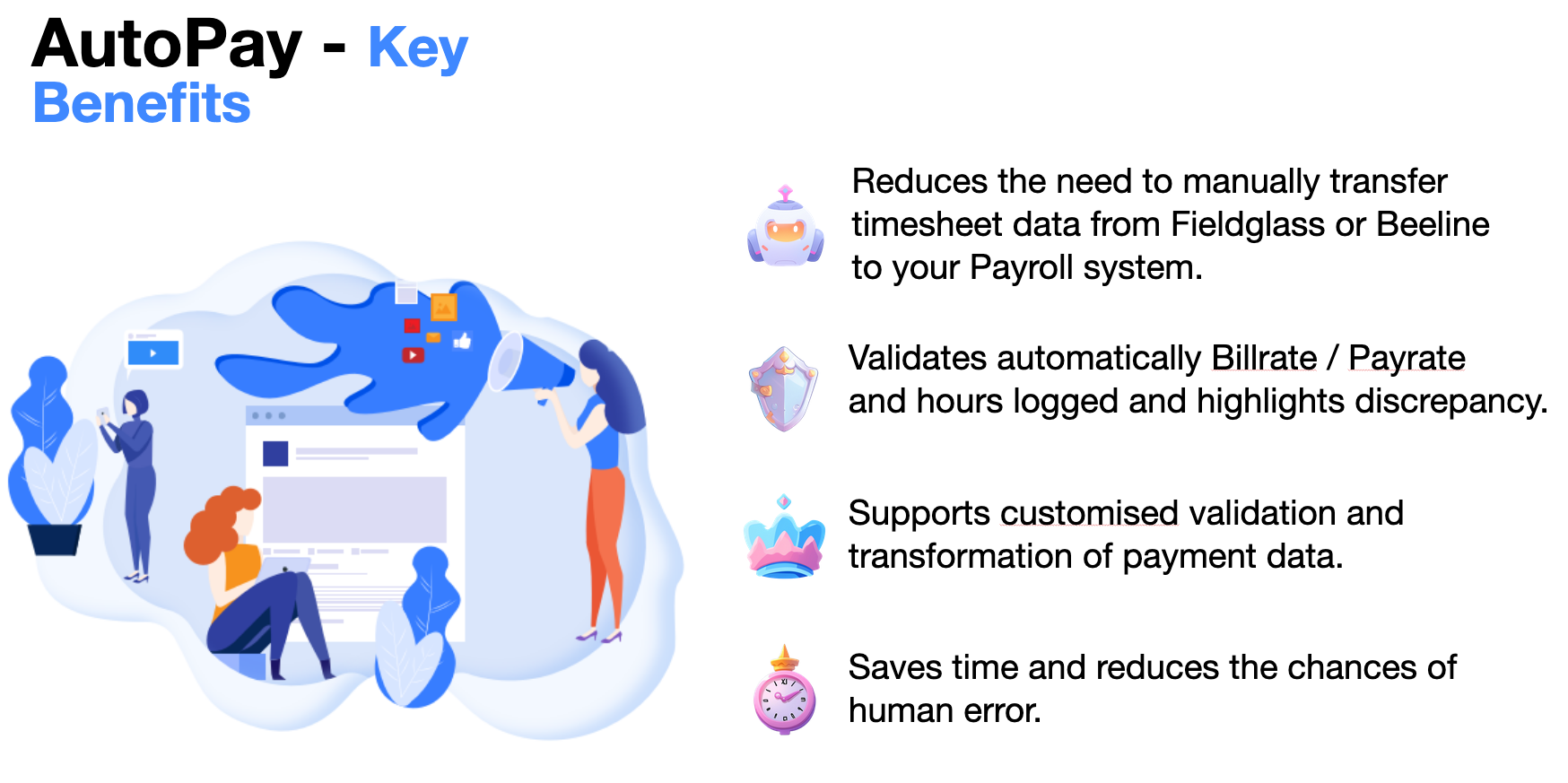 AutoPay - Key Benefits

Reduces the need to manually transfer timesheet data from Fieldglass or Beeline to your Payroll system.

Validates automatically Billrate / Payrate and hours logged and highlights discrepancy.

Supports customised validation and transformation of payment data.

Saves time and reduces the chances of human error.